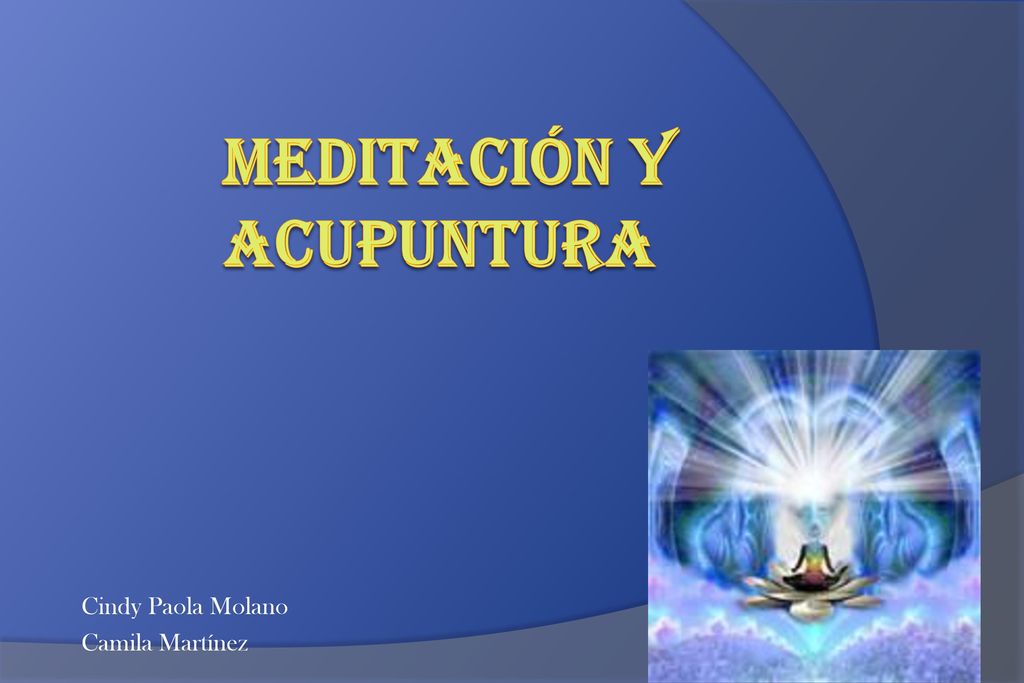 MEDITACIÓN Y ACUPUNTURA

Cindy Paola Molano
Camila Martínez